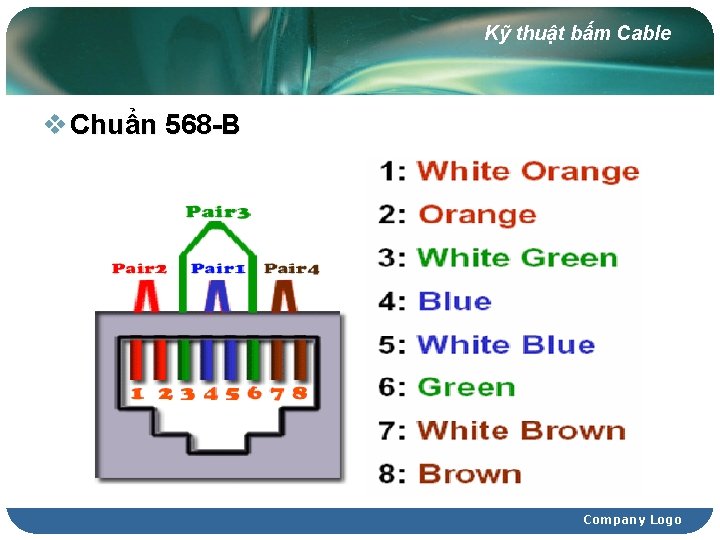 Kỹ thuật bấm Cable

❖ Chuẩn 568-B

Pair3
Pair2 Pair1 Pair4
1 2 3 4 5 6 7 8

1: White Orange
2: Orange
3: White Green
4: Blue
5: White Blue
6: Green
7: White Brown
8: Brown

Company Logo